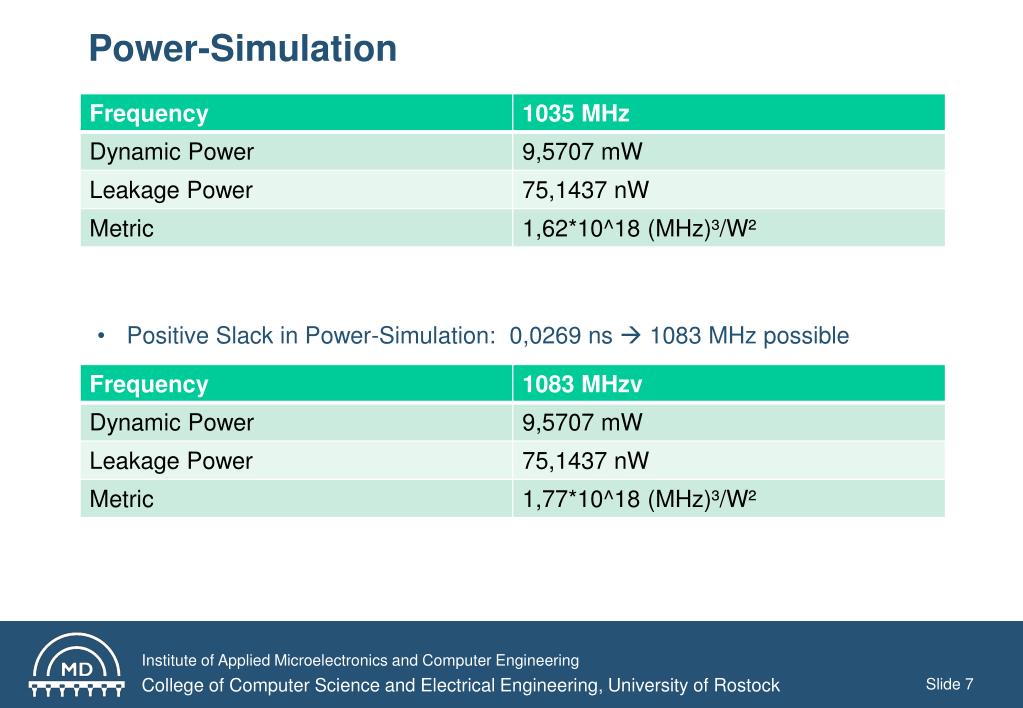 Power-Simulation

| Frequency | 1035 MHz |
|---|---|
| Dynamic Power | 9,5707 mW |
| Leakage Power | 75,1437 nW |
| Metric | 1,62*10^18 (MHz)³/W² |

• Positive Slack in Power-Simulation: 0,0269 ns → 1083 MHz possible

| Frequency | 1083 MHzv |
|---|---|
| Dynamic Power | 9,5707 mW |
| Leakage Power | 75,1437 nW |
| Metric | 1,77*10^18 (MHz)³/W² |

MD

Institute of Applied Microelectronics and Computer Engineering
College of Computer Science and Electrical Engineering, University of Rostock

Slide 7